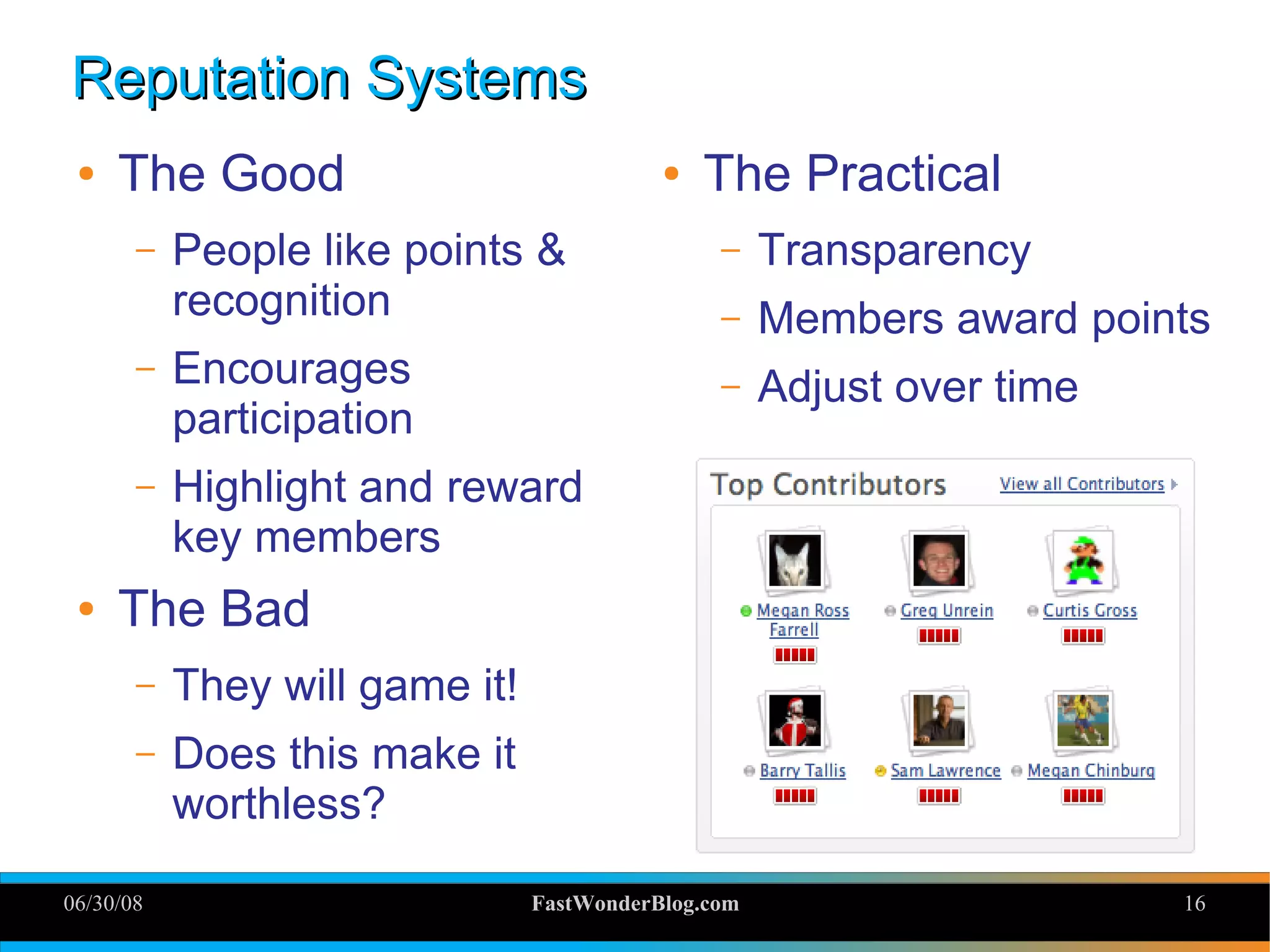 Reputation Systems

• The Good
– People like points & recognition
– Encourages participation
– Highlight and reward key members

• The Bad
– They will game it!
– Does this make it worthless?

• The Practical
– Transparency
– Members award points
– Adjust over time

Top Contributors View all Contributors

Megan Ross Farrell
Greg Unrein
Curtis Gross
Barry Tallis
Sam Lawrence
Megan Chinburg

06/30/08 FastWonderBlog.com 16